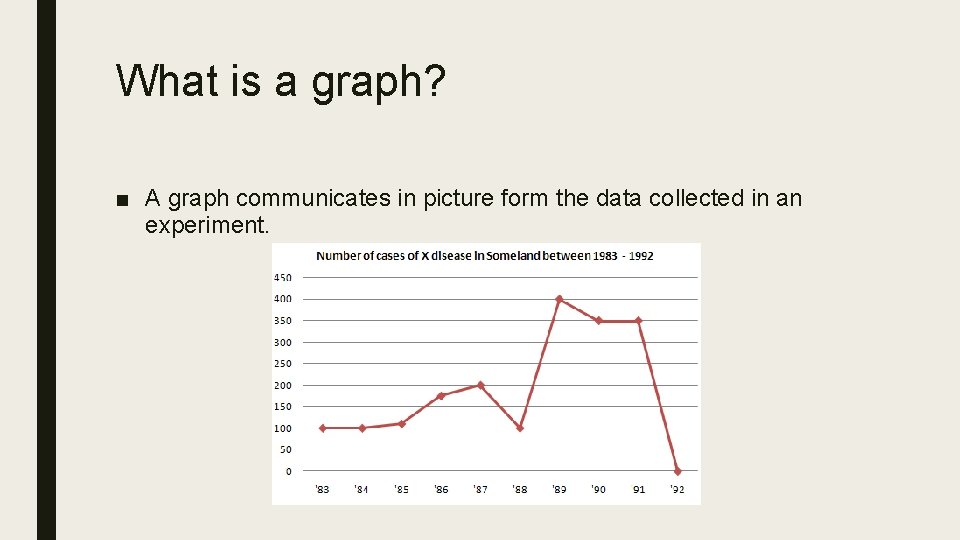 What is a graph?

■ A graph communicates in picture form the data collected in an experiment.

Number of cases of X disease in Someland between 1983 - 1992

450
400
350
300
250
200
150
100
50
0

'83 '84 '85 '86 '87 '88 '89 '90 91 '92